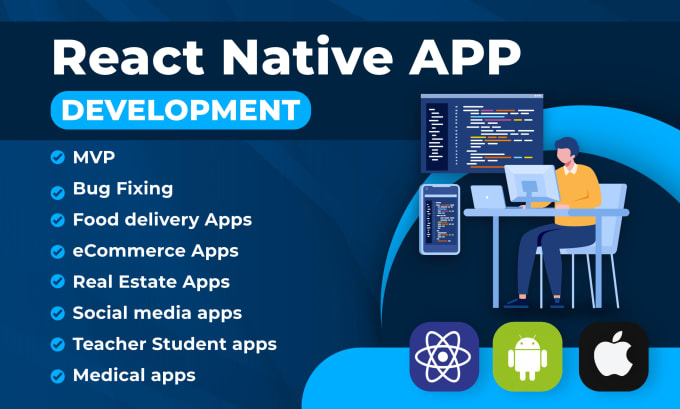 React Native APP
DEVELOPMENT

MVP
Bug Fixing
Food delivery Apps
eCommerce Apps
Real Estate Apps
Social media apps
Teacher Student apps
Medical apps